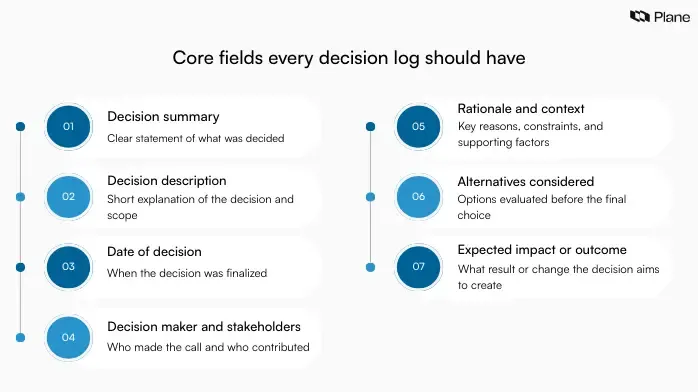 Plane

Core fields every decision log should have

01
Decision summary
Clear statement of what was decided

02
Decision description
Short explanation of the decision and scope

03
Date of decision
When the decision was finalized

04
Decision maker and stakeholders
Who made the call and who contributed

05
Rationale and context
Key reasons, constraints, and supporting factors

06
Alternatives considered
Options evaluated before the final choice

07
Expected impact or outcome
What result or change the decision aims to create